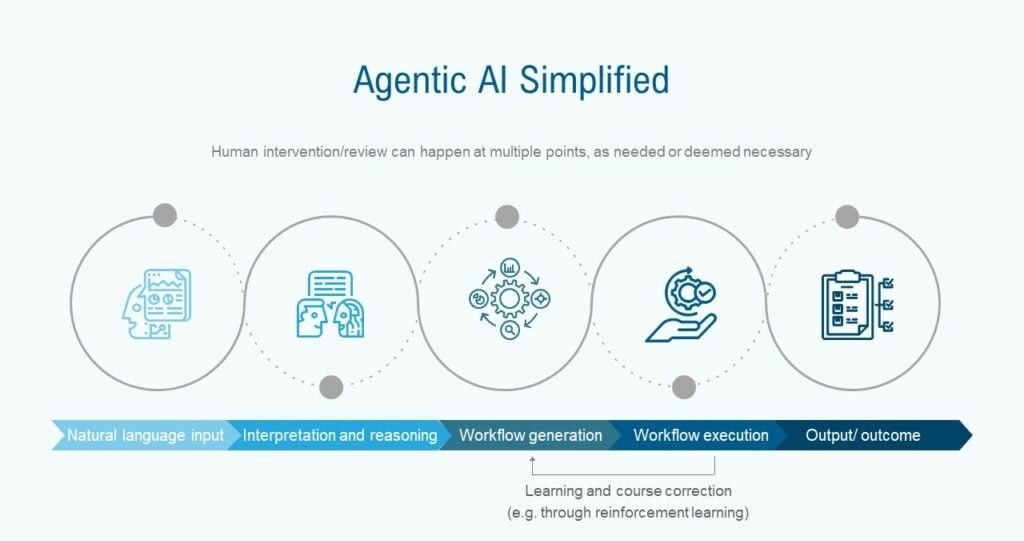 Agentic AI Simplified

Human intervention/review can happen at multiple points, as needed or deemed necessary

Natural language input
Interpretation and reasoning
Workflow generation
Workflow execution
Output/ outcome

Learning and course correction
(e.g. through reinforcement learning)